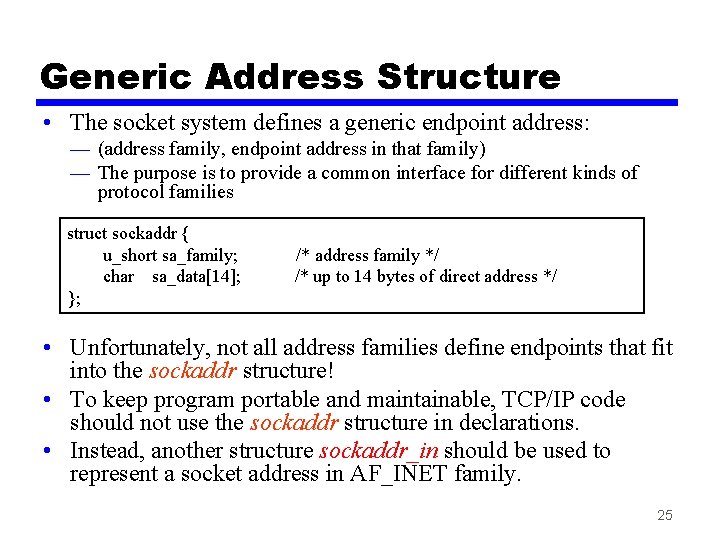 Generic Address Structure

• The socket system defines a generic endpoint address:
— (address family, endpoint address in that family)
— The purpose is to provide a common interface for different kinds of protocol families

struct sockaddr {
u_short sa_family; /* address family */
char sa_data[14]; /* up to 14 bytes of direct address */
};

• Unfortunately, not all address families define endpoints that fit into the sockaddr structure!
• To keep program portable and maintainable, TCP/IP code should not use the sockaddr structure in declarations.
• Instead, another structure sockaddr_in should be used to represent a socket address in AF_INET family.

25